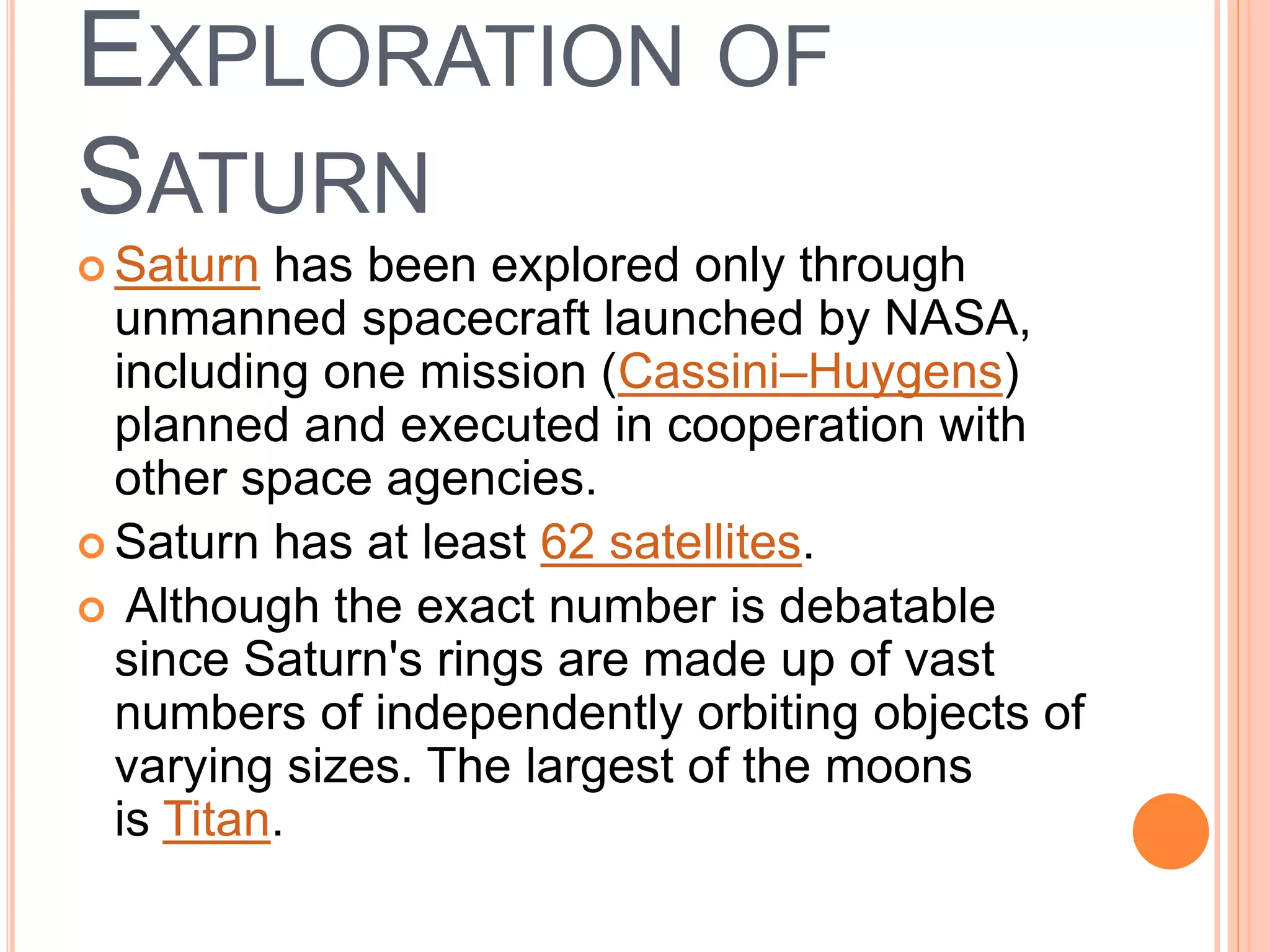 EXPLORATION OF SATURN

Saturn has been explored only through unmanned spacecraft launched by NASA, including one mission (Cassini–Huygens) planned and executed in cooperation with other space agencies.

Saturn has at least 62 satellites.

Although the exact number is debatable since Saturn's rings are made up of vast numbers of independently orbiting objects of varying sizes. The largest of the moons is Titan.